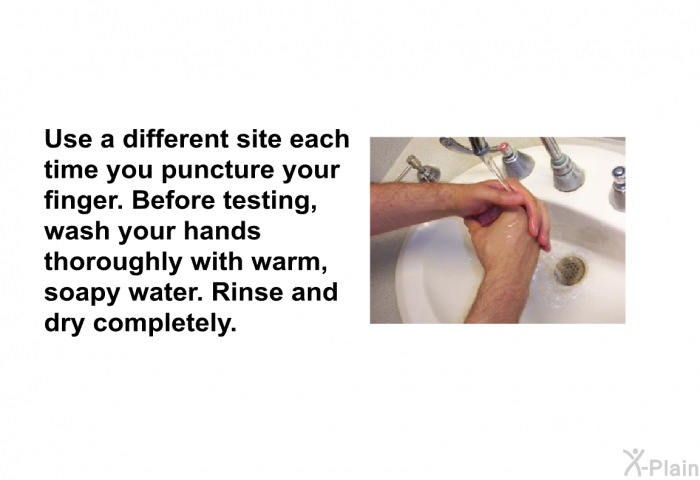 Use a different site each time you puncture your finger. Before testing, wash your hands thoroughly with warm, soapy water. Rinse and dry completely.

X-Plain